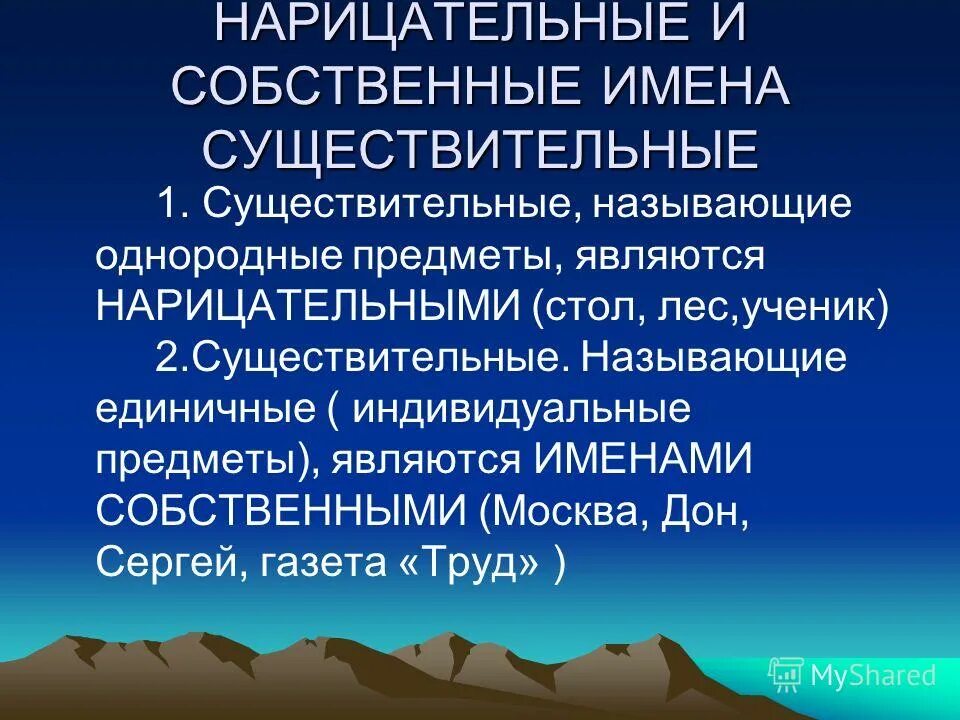 НАРИЦАТЕЛЬНЫЕ И СОБСТВЕННЫЕ ИМЕНА СУЩЕСТВИТЕЛЬНЫЕ

1. Существительные, называющие однородные предметы, являются НАРИЦАТЕЛЬНЫМИ (стол, лес,ученик)

2.Существительные. Называющие единичные ( индивидуальные предметы), являются ИМЕНАМИ СОБСТВЕННЫМИ (Москва, Дон, Сергей, газета «Труд» )

MyShared